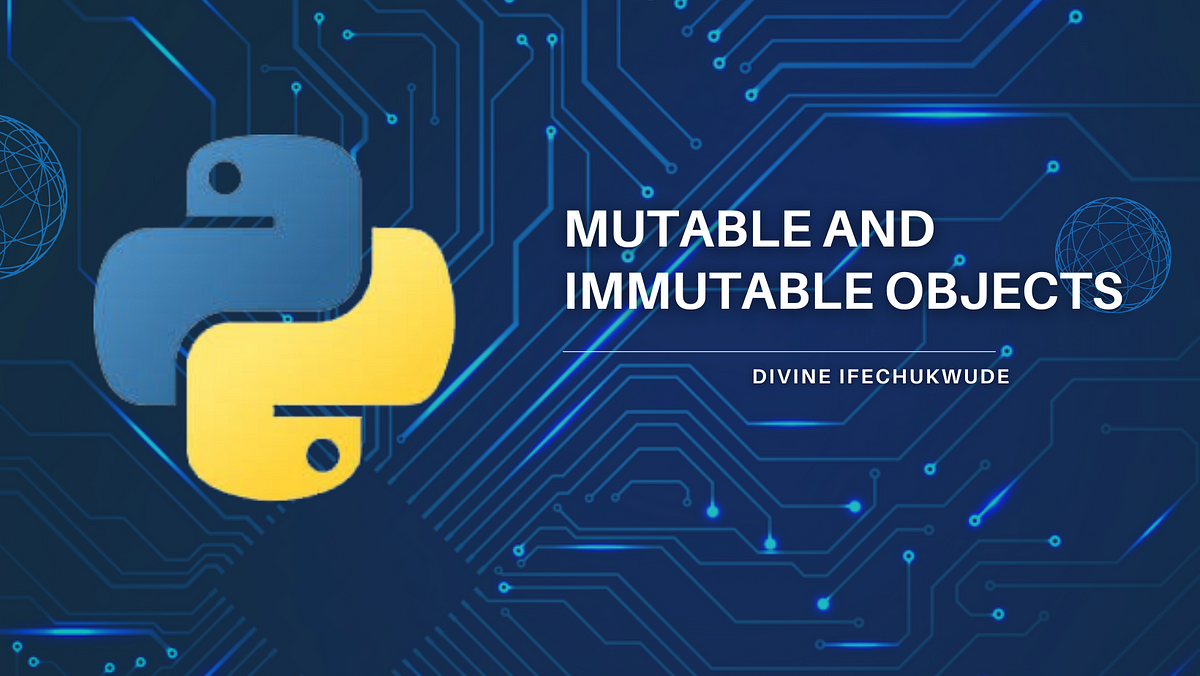 MUTABLE AND IMMUTABLE OBJECTS

DIVINE IFECHUKWUDE